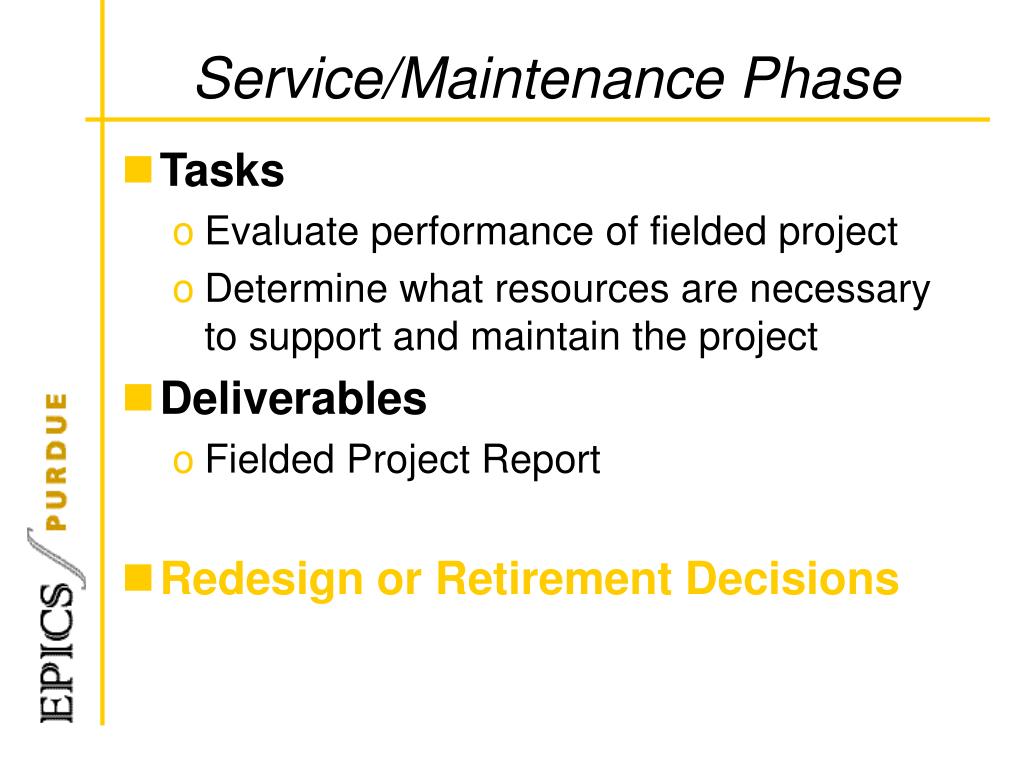 Service/Maintenance Phase

Tasks

o Evaluate performance of fielded project

o Determine what resources are necessary to support and maintain the project

Deliverables

o Fielded Project Report

Redesign or Retirement Decisions

EPICS PURDUE